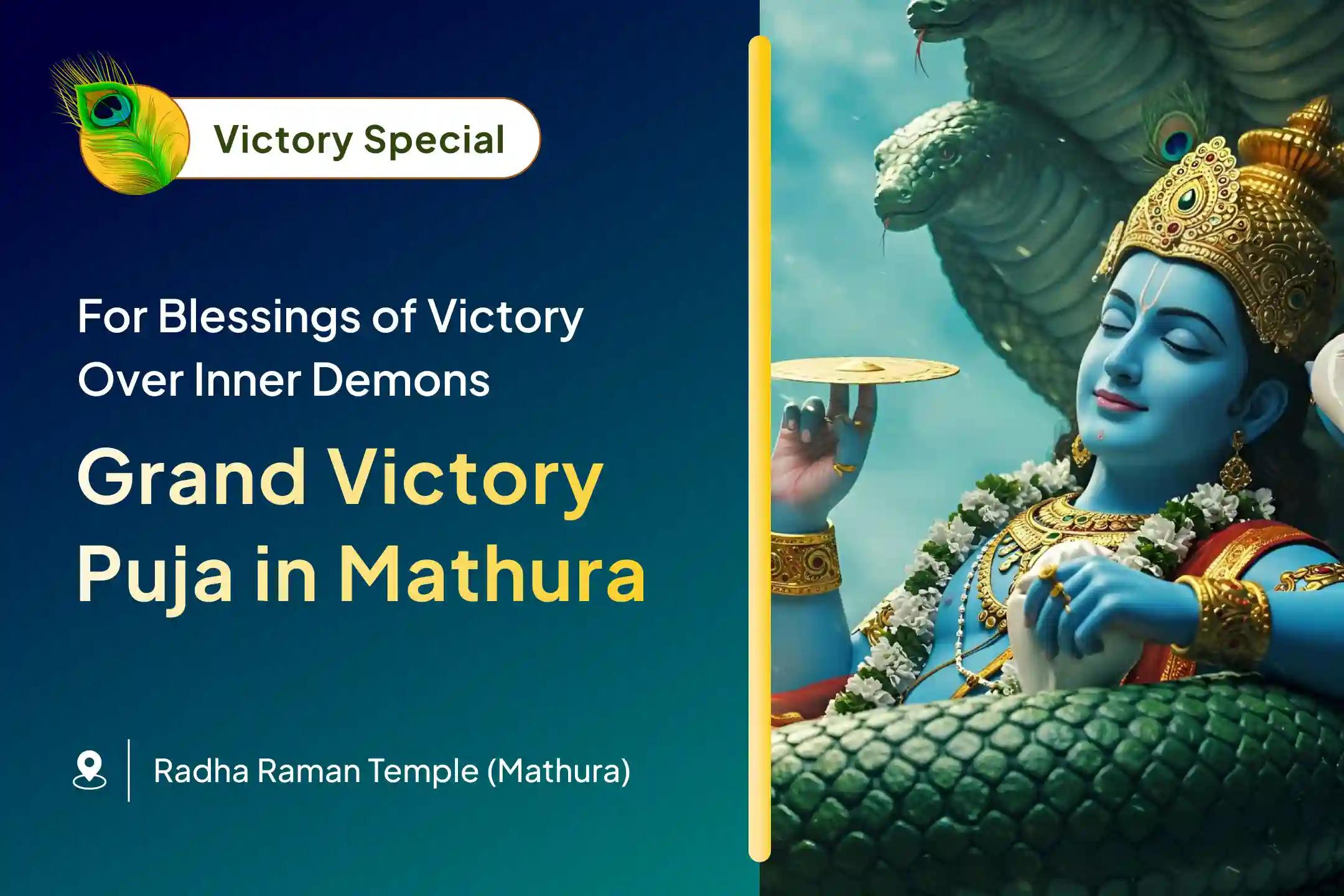 Victory Special

For Blessings of Victory Over Inner Demons

Grand Victory Puja in Mathura

Radha Raman Temple (Mathura)